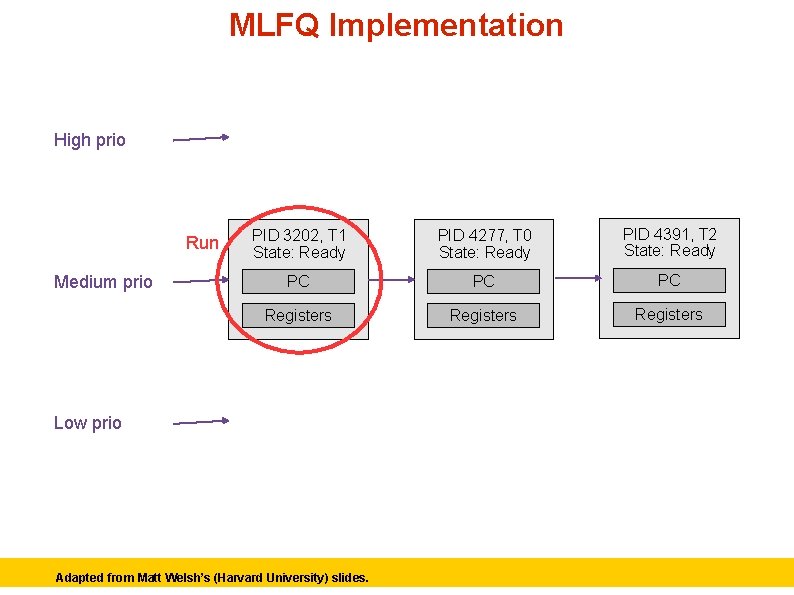 MLFQ Implementation

High prio

Run

Medium prio

PID 3202, T1
State: Ready

PC

Registers

PID 4277, T0
State: Ready

PC

Registers

PID 4391, T2
State: Ready

PC

Registers

Low prio

Adapted from Matt Welsh's (Harvard University) slides.